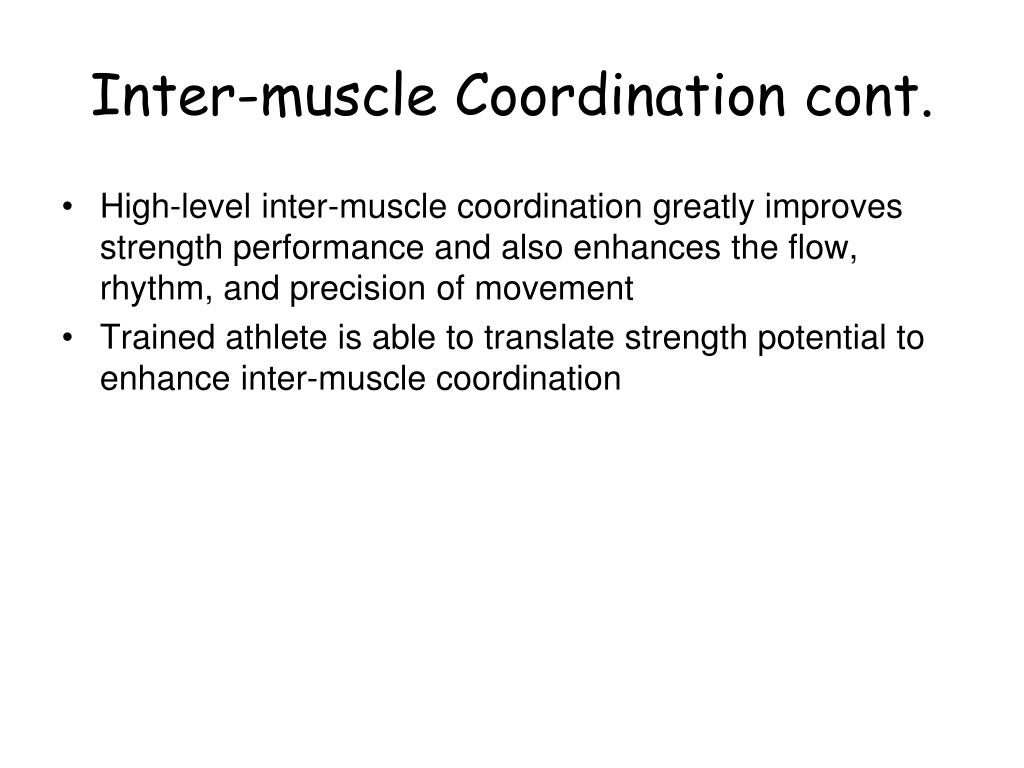 Inter-muscle Coordination cont.

• High-level inter-muscle coordination greatly improves strength performance and also enhances the flow, rhythm, and precision of movement
• Trained athlete is able to translate strength potential to enhance inter-muscle coordination